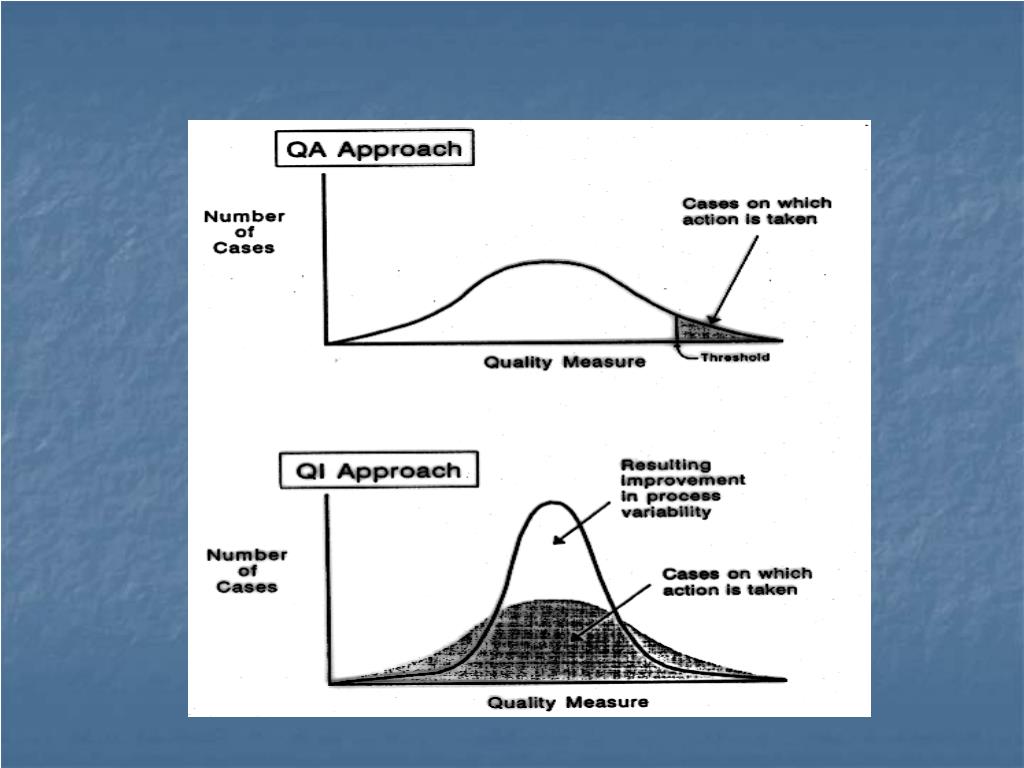 QA Approach

Number of Cases

Cases on which action is taken

Quality Measure

Threshold

QI Approach

Resulting improvement in process variability

Number of Cases

Cases on which action is taken

Quality Measure